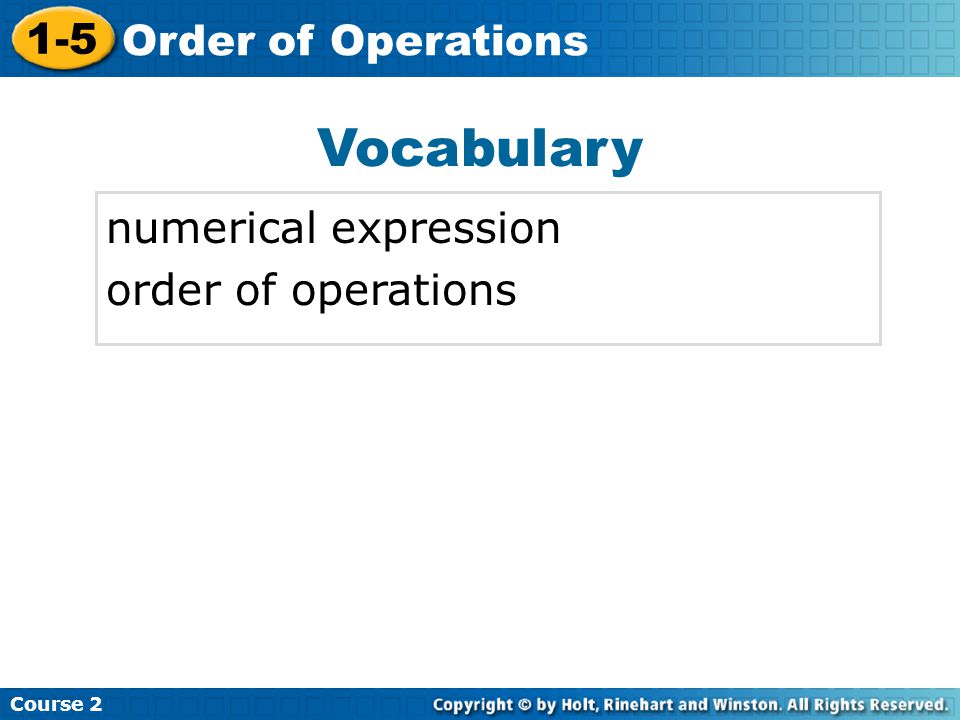 1-5 Order of Operations

Vocabulary

numerical expression
order of operations

Course 2

Copyright © by Holt, Rinehart and Winston. All Rights Reserved.